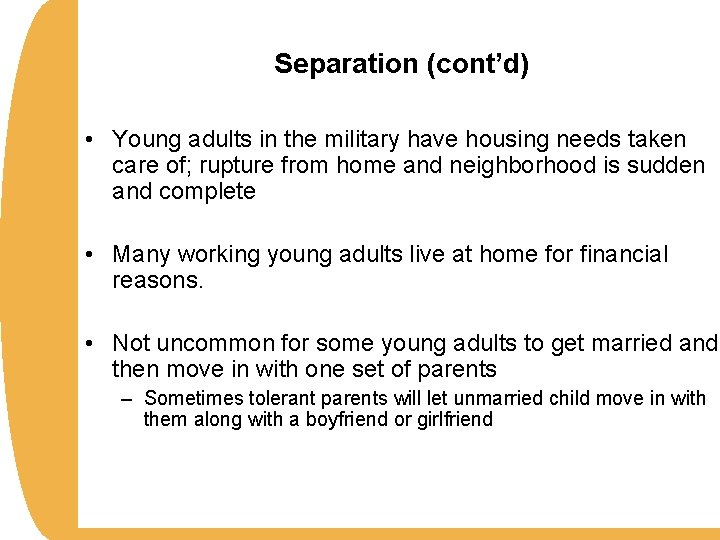 Separation (cont’d)

• Young adults in the military have housing needs taken care of; rupture from home and neighborhood is sudden and complete

• Many working young adults live at home for financial reasons.

• Not uncommon for some young adults to get married and then move in with one set of parents
– Sometimes tolerant parents will let unmarried child move in with them along with a boyfriend or girlfriend